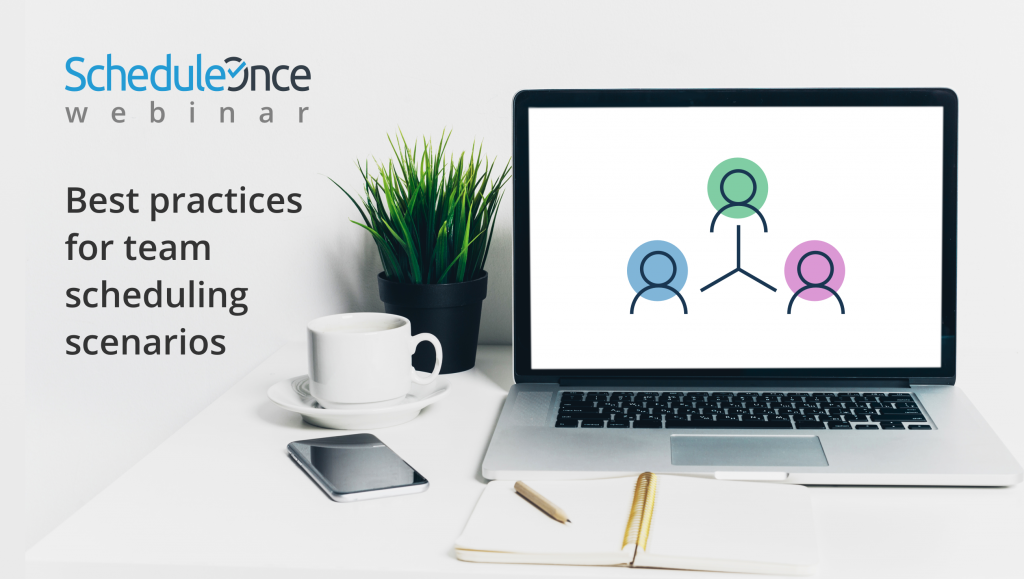 ScheduleOnce
webinar

Best practices for team scheduling scenarios